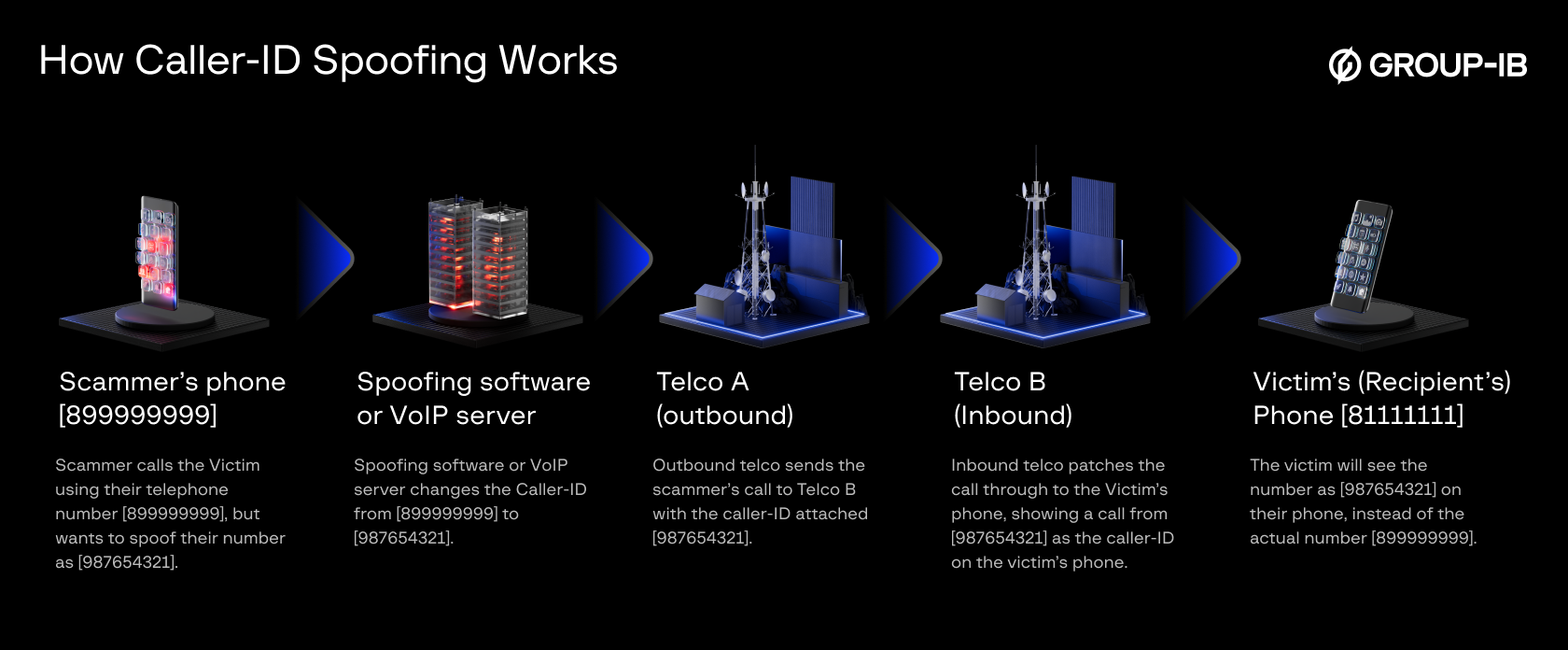 How Caller-ID Spoofing Works

GROUP-IB

Scammer's phone [899999999]

Scammer calls the Victim using their telephone number [899999999], but wants to spoof their number as [987654321].

Spoofing software or VoIP server

Spoofing software or VoIP server changes the Caller-ID from [899999999] to [987654321].

Telco A (outbound)

Outbound telco sends the scammer's call to Telco B with the caller-ID attached [987654321].

Telco B (Inbound)

Inbound telco patches the call through to the Victim's phone, showing a call from [987654321] as the caller-ID on the victim's phone.

Victim's (Recipient's) Phone [81111111]

The victim will see the number as [987654321] on their phone, instead of the actual number [899999999].